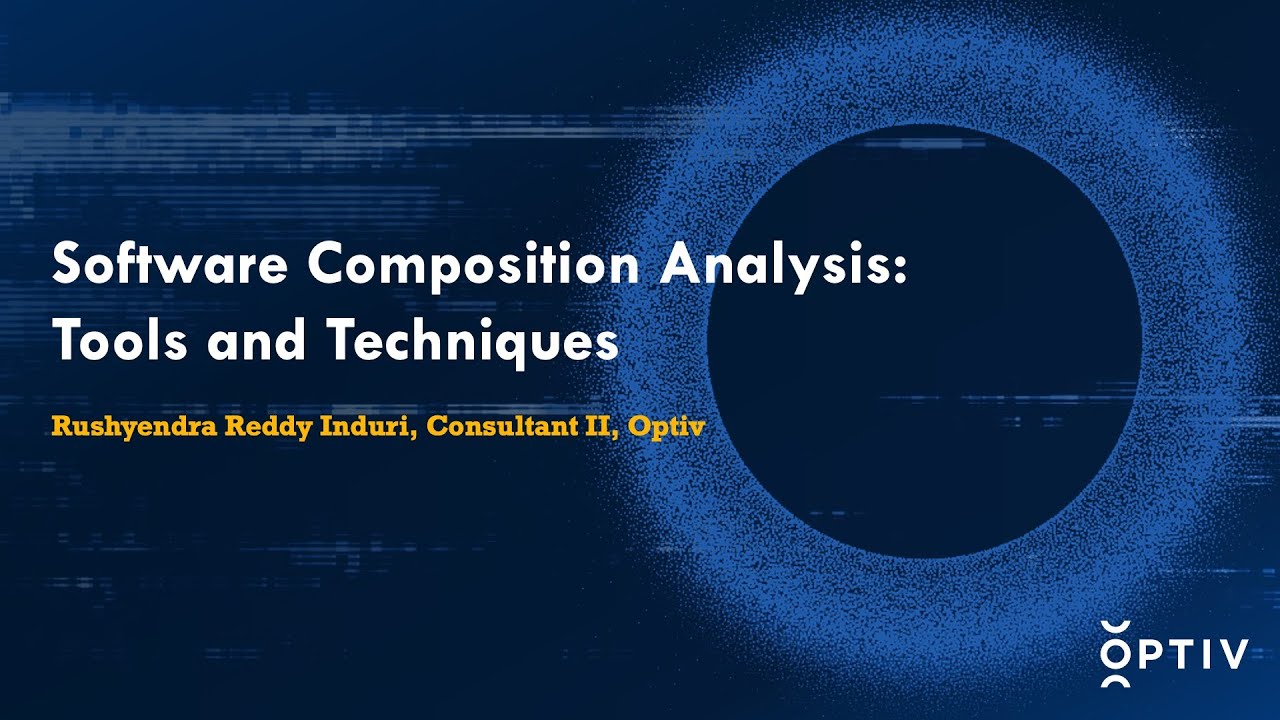 Software Composition Analysis: Tools and Techniques

Rushyendra Reddy Induri, Consultant II, Optiv

OPTIV